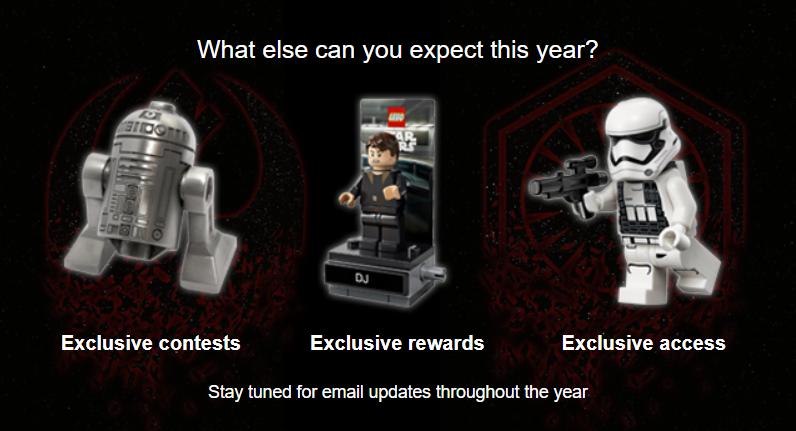 What else can you expect this year?

LEGO
STAR WARS

DJ

Exclusive contests

Exclusive rewards

Exclusive access

Stay tuned for email updates throughout the year